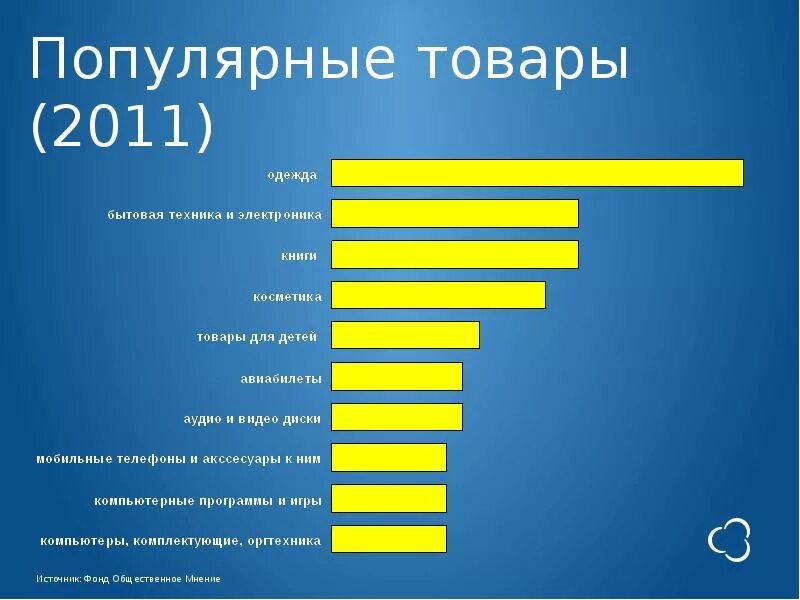 Популярные товары (2011)

одежда

бытовая техника и электроника

книги

косметика

товары для детей

авиабилеты

аудио и видео диски

мобильные телефоны и акссесуары к ним

компьютерные программы и игры

компьютеры, комплектующие, оргтехника

Источник: Фонд Общественное Мнение